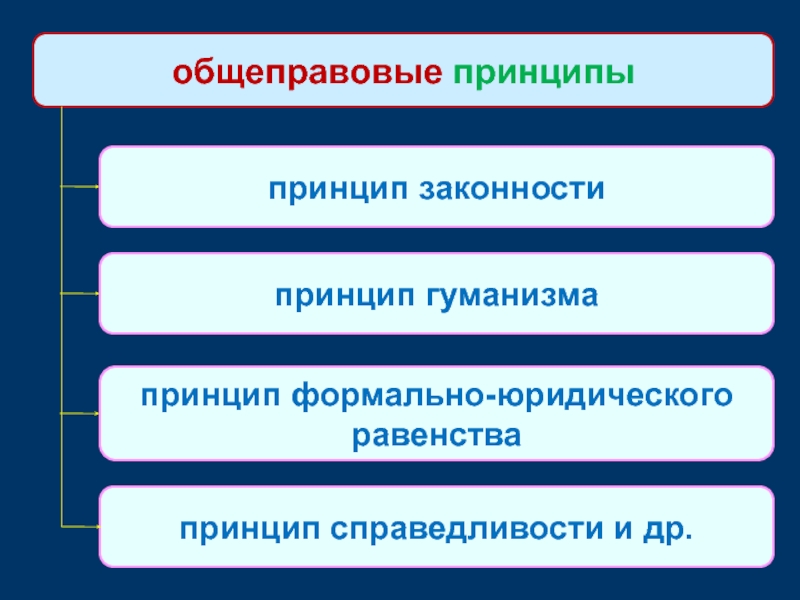 общеправовые принципы

принцип законности

принцип гуманизма

принцип формально-юридического равенства

принцип справедливости и др.